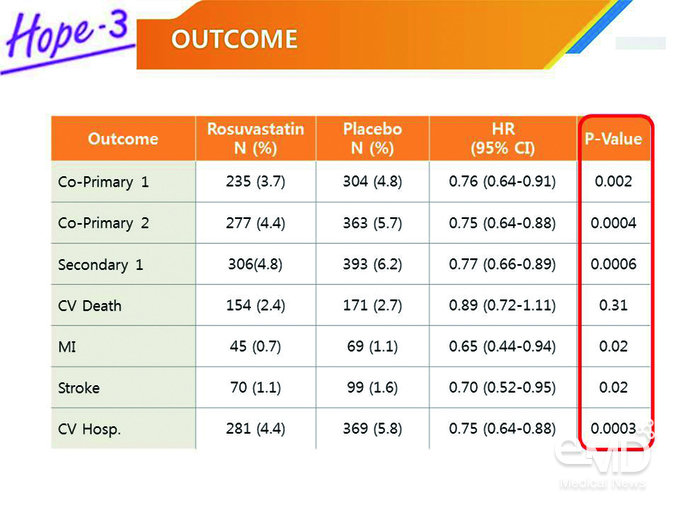 Hope-3

OUTCOME

| Outcome | Rosuvastatin N (%) | Placebo N (%) | HR (95% CI) | P-Value |
|---|---|---|---|---|
| Co-Primary 1 | 235 (3.7) | 304 (4.8) | 0.76 (0.64-0.91) | 0.002 |
| Co-Primary 2 | 277 (4.4) | 363 (5.7) | 0.75 (0.64-0.88) | 0.0004 |
| Secondary 1 | 306(4.8) | 393 (6.2) | 0.77 (0.66-0.89) | 0.0006 |
| CV Death | 154 (2.4) | 171 (2.7) | 0.89 (0.72-1.11) | 0.31 |
| MI | 45 (0.7) | 69 (1.1) | 0.65 (0.44-0.94) | 0.02 |
| Stroke | 70 (1.1) | 99 (1.6) | 0.70 (0.52-0.95) | 0.02 |
| CV Hosp. | 281 (4.4) | 369 (5.8) | 0.75 (0.64-0.88) | 0.0003 |

e-MD
Medical News